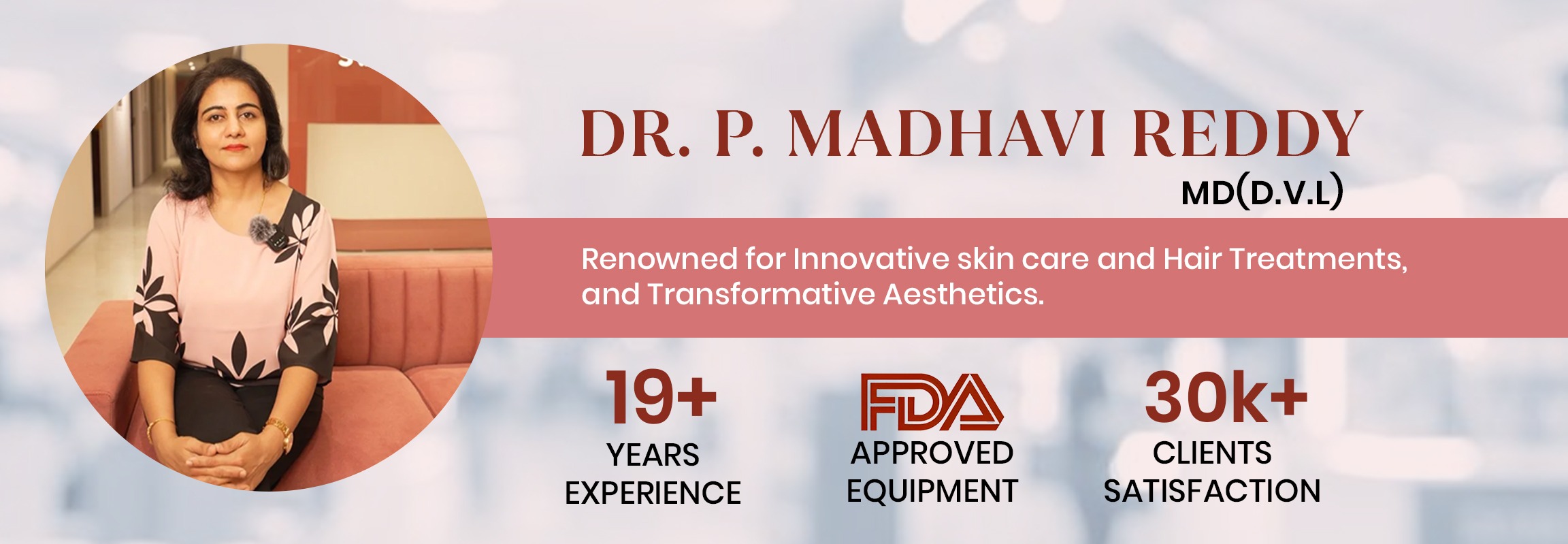 DR. P. MADHAVI REDDY
MD(D.V.L)

Renowned for Innovative skin care and Hair Treatments, and Transformative Aesthetics.

19+
YEARS
EXPERIENCE

FDA
APPROVED
EQUIPMENT

30k+
CLIENTS
SATISFACTION